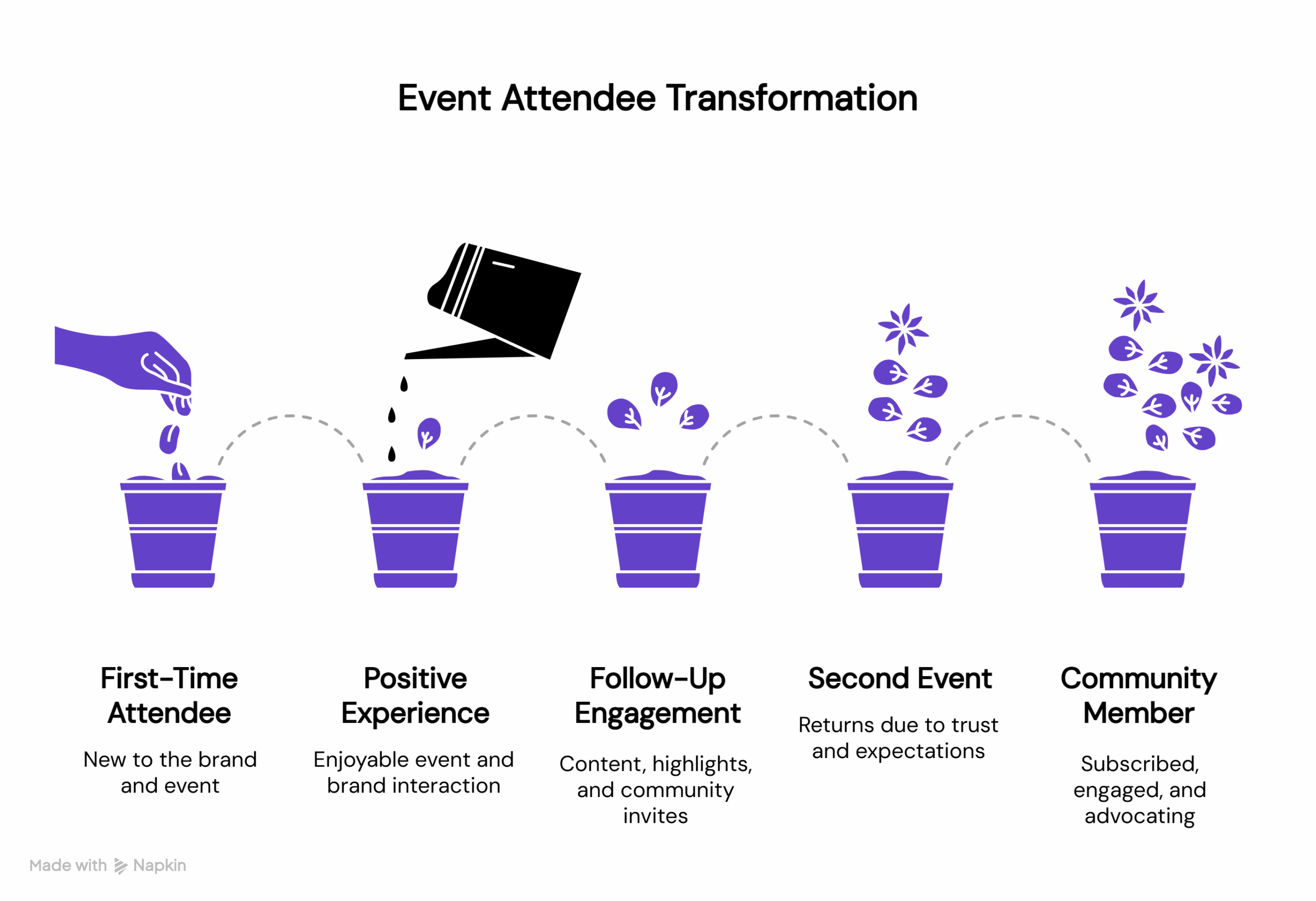 Event Attendee Transformation

First-Time Attendee

New to the brand and event

Positive Experience

Enjoyable event and brand interaction

Follow-Up Engagement

Content, highlights, and community invites

Second Event

Returns due to trust and expectations

Community Member

Subscribed, engaged, and advocating

Made with Napkin